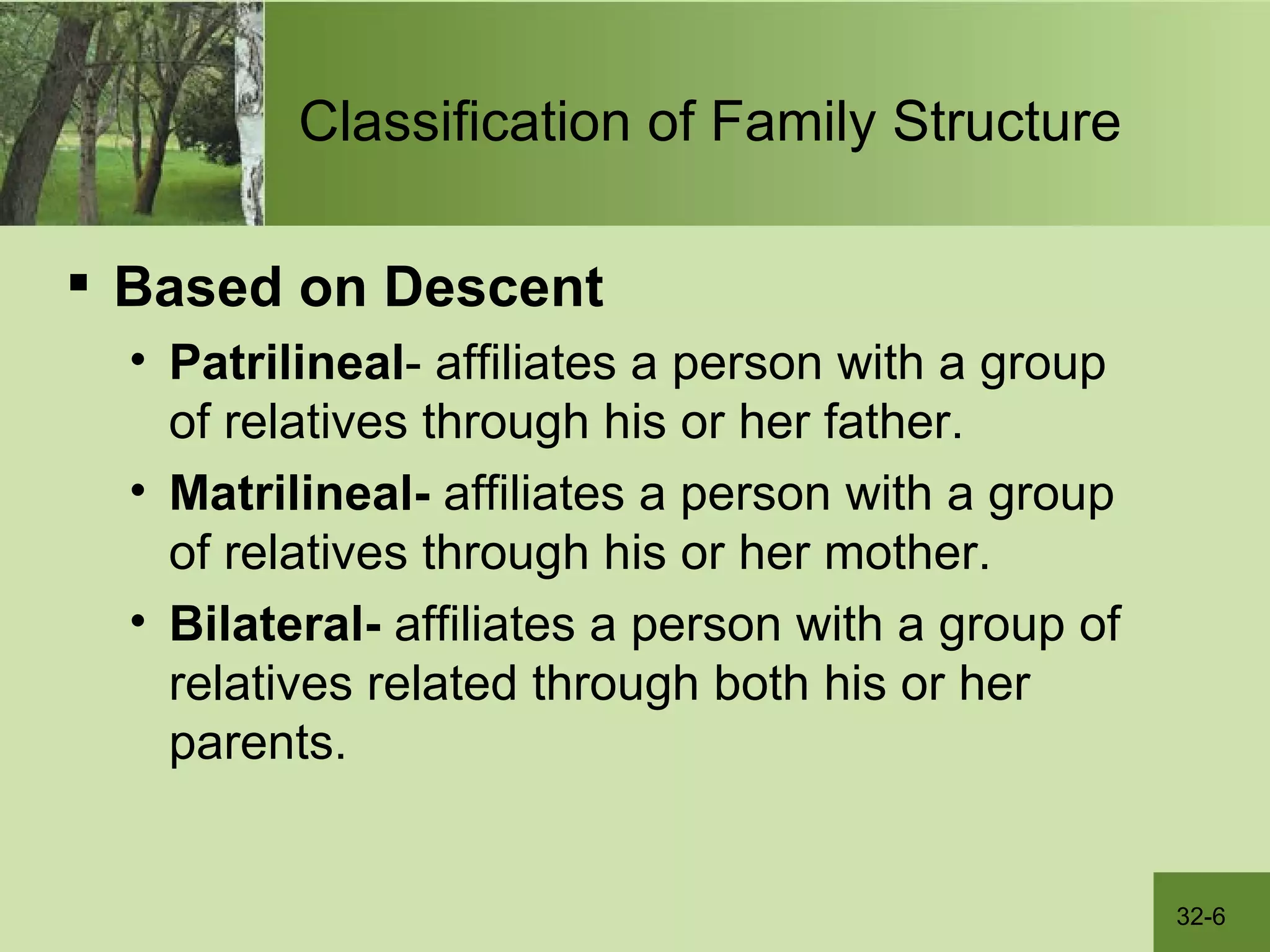 Classification of Family Structure

▪ Based on Descent

• Patrilineal- affiliates a person with a group of relatives through his or her father.

• Matrilineal- affiliates a person with a group of relatives through his or her mother.

• Bilateral- affiliates a person with a group of relatives related through both his or her parents.

32-6